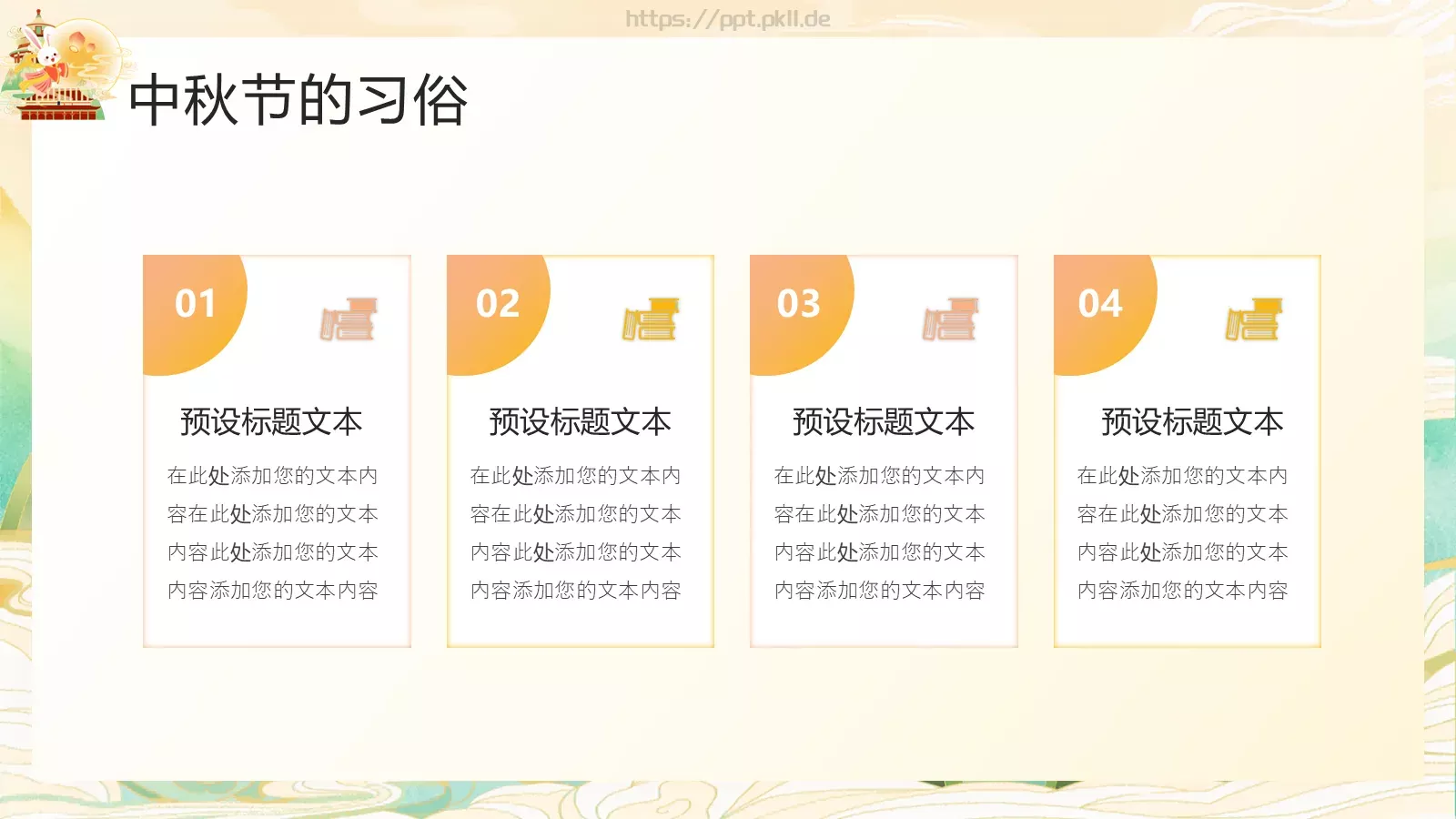 https://ppt.pkll.de

中秋节的习俗

01

预设标题文本

在此处添加您的文本内容在此处添加您的文本内容此处添加您的文本内容添加您的文本内容

02

预设标题文本

在此处添加您的文本内容在此处添加您的文本内容此处添加您的文本内容添加您的文本内容

03

预设标题文本

在此处添加您的文本内容在此处添加您的文本内容此处添加您的文本内容添加您的文本内容

04

预设标题文本

在此处添加您的文本内容在此处添加您的文本内容此处添加您的文本内容添加您的文本内容